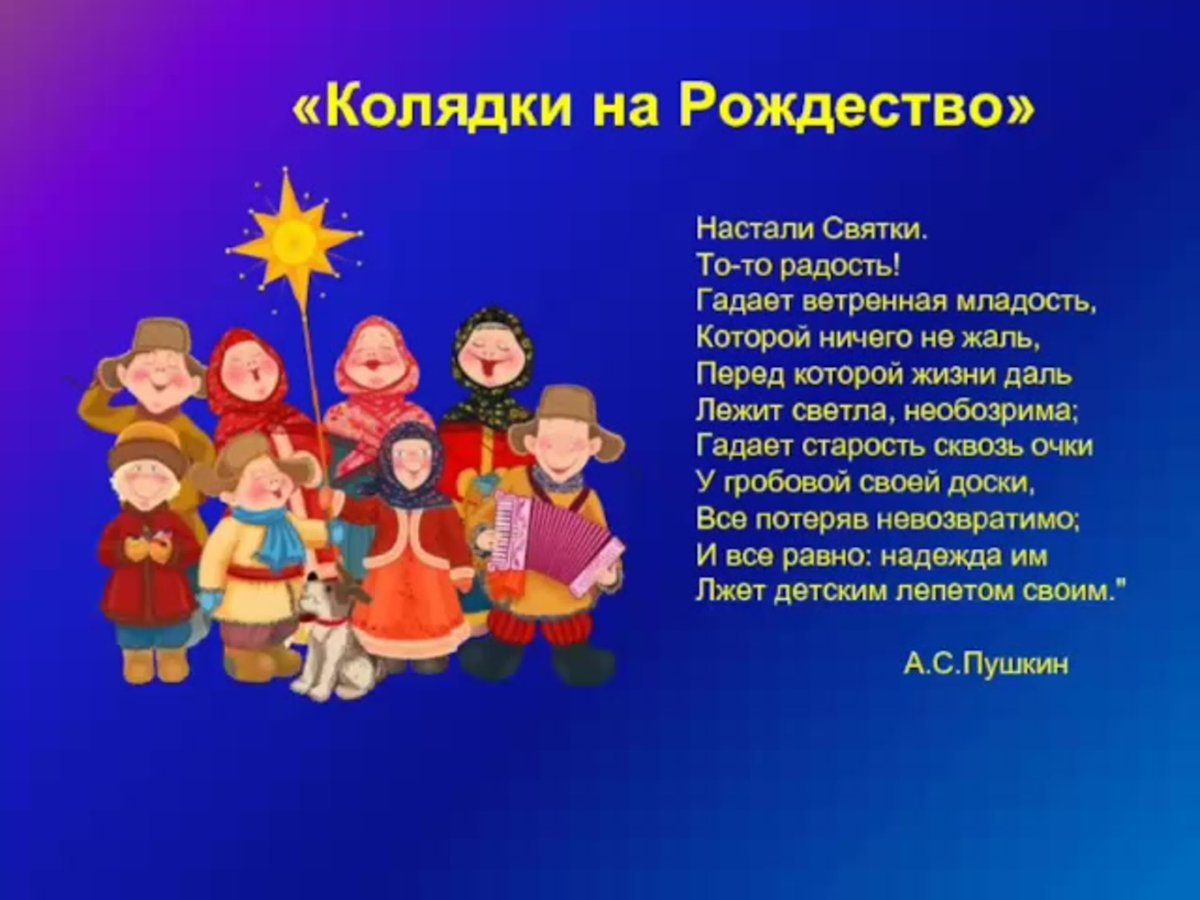 «Колядки на Рождество»

Настали Святки.
То-то радость!
Гадает ветренная младость,
Которой ничего не жаль,
Перед которой жизни даль
Лежит светла, необозрима;
Гадает старость сквозь очки
У гробовой своей доски,
Все потеряв невозвратимо;
И все равно: надежда им
Лжет детским лепетом своим."

А.С.Пушкин